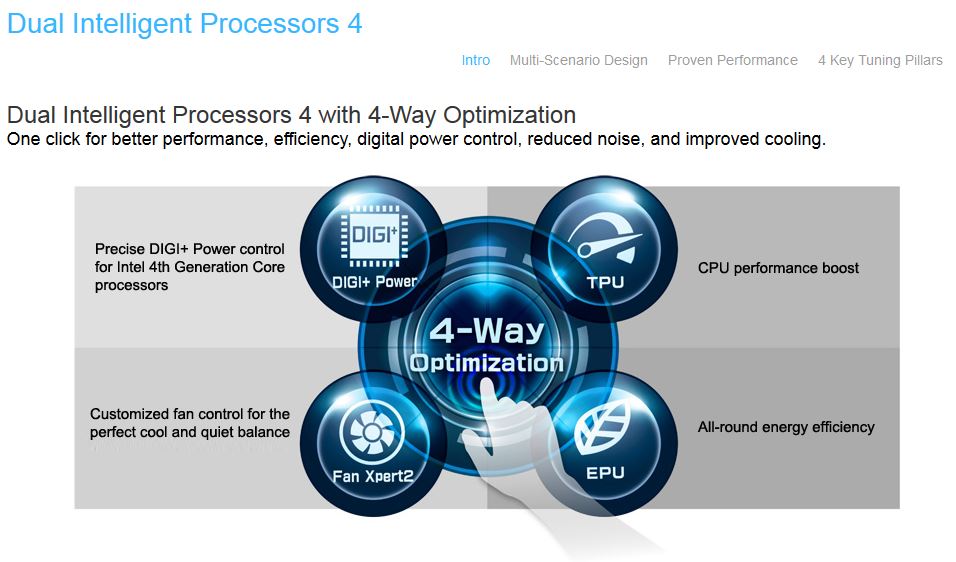 Dual Intelligent Processors 4

Intro Multi-Scenario Design Proven Performance 4 Key Tuning Pillars

Dual Intelligent Processors 4 with 4-Way Optimization
One click for better performance, efficiency, digital power control, reduced noise, and improved cooling.

Precise DIGI+ Power control for Intel 4th Generation Core processors

DIGI+

DIGI+ Power

TPU

CPU performance boost

4-Way Optimization

Customized fan control for the perfect cool and quiet balance

Fan Xpert2

EPU

All-round energy efficiency